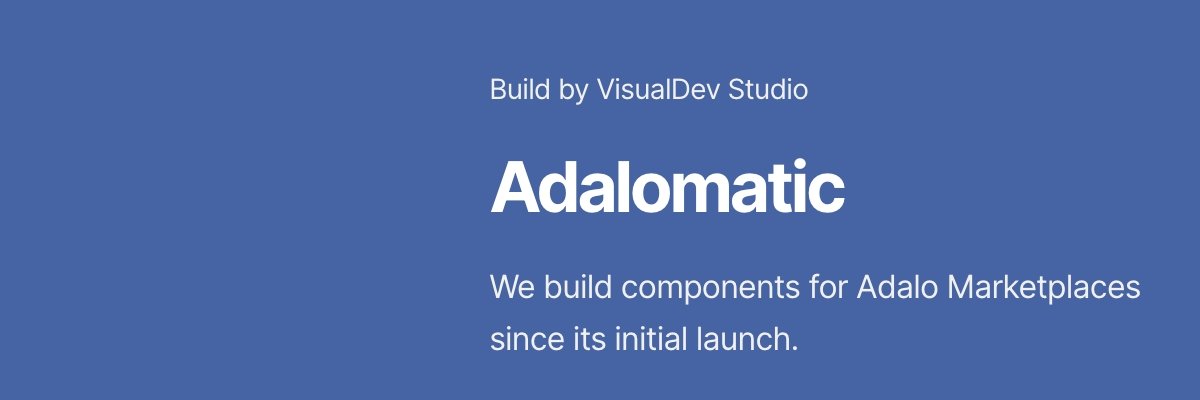 Build by VisualDev Studio

Adalomatic

We build components for Adalo Marketplaces since its initial launch.